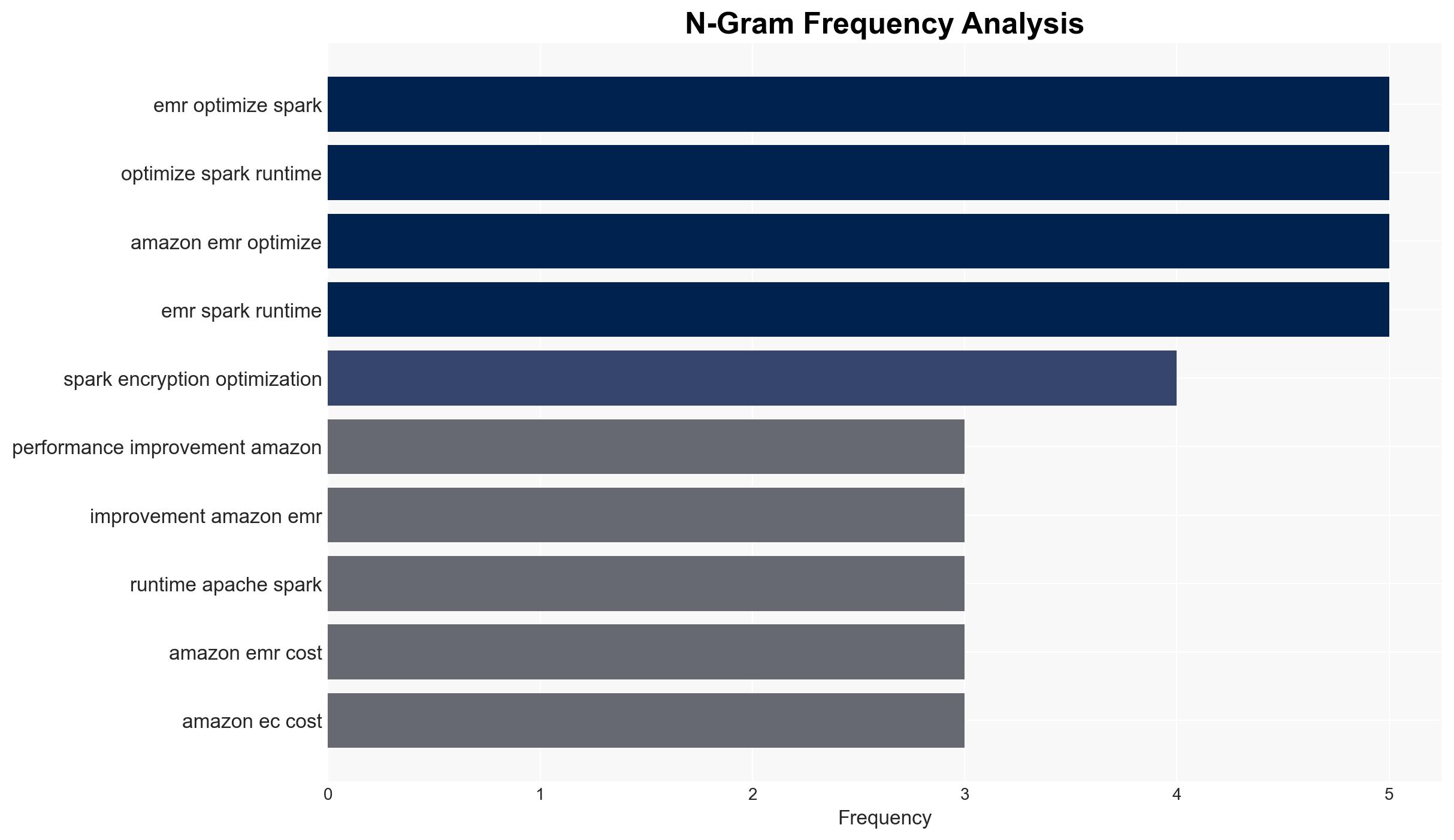 N-Gram Frequency Analysis

emr optimize spark
optimize spark runtime
amazon emr optimize
emr spark runtime
spark encryption optimization
performance improvement amazon
improvement amazon emr
runtime apache spark
amazon emr cost
amazon ec cost

0
1
2
3
4
5
Frequency